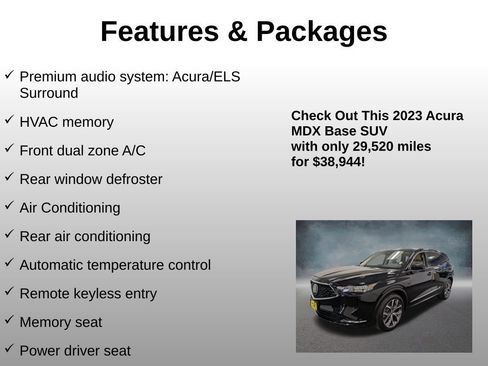 Features & Packages

✓ Premium audio system: Acura/ELS Surround

✓ HVAC memory

✓ Front dual zone A/C

✓ Rear window defroster

✓ Air Conditioning

✓ Rear air conditioning

✓ Automatic temperature control

✓ Remote keyless entry

✓ Memory seat

✓ Power driver seat

Check Out This 2023 Acura MDX Base SUV with only 29,520 miles for $38,944!